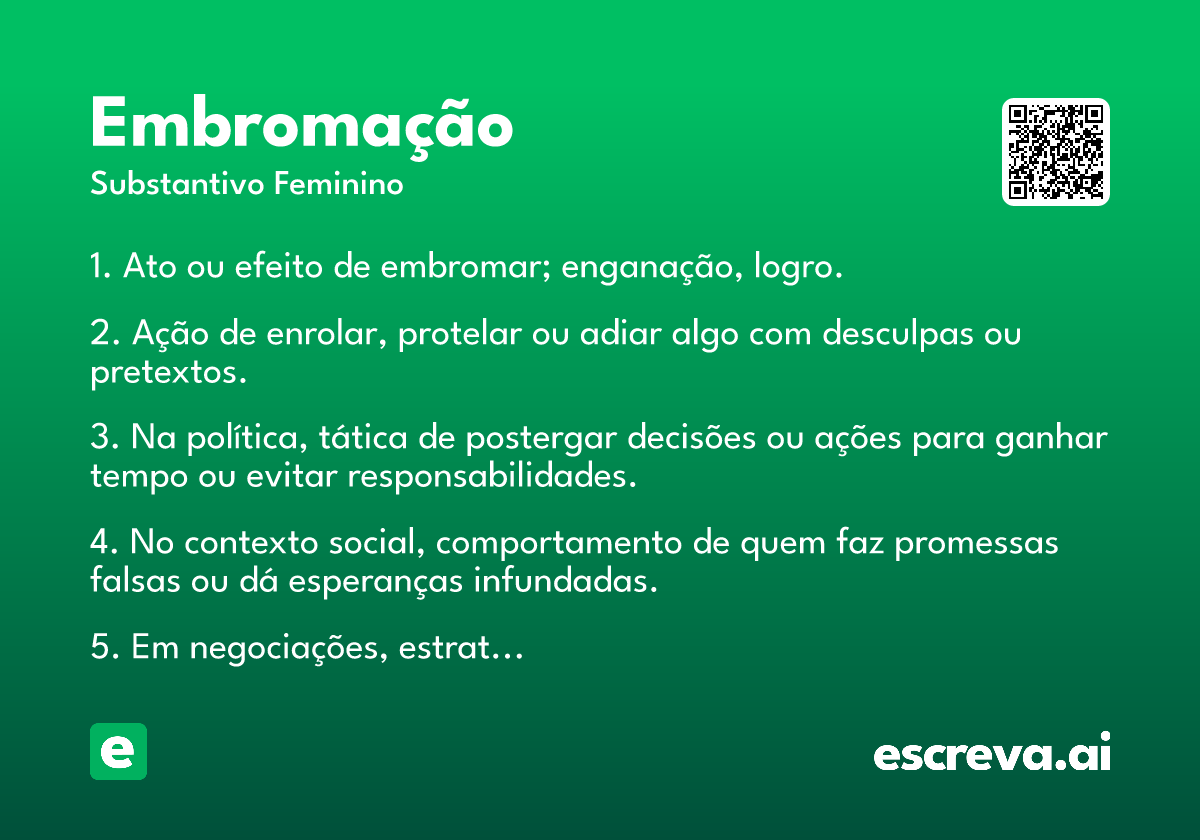 Embromação
Substantivo Feminino

1. Ato ou efeito de embromar; enganação, logro.

2. Ação de enrolar, protelar ou adiar algo com desculpas ou pretextos.

3. Na política, tática de postergar decisões ou ações para ganhar tempo ou evitar responsabilidades.

4. No contexto social, comportamento de quem faz promessas falsas ou dá esperanças infundadas.

5. Em negociações, estrat…

e

escreva.ai